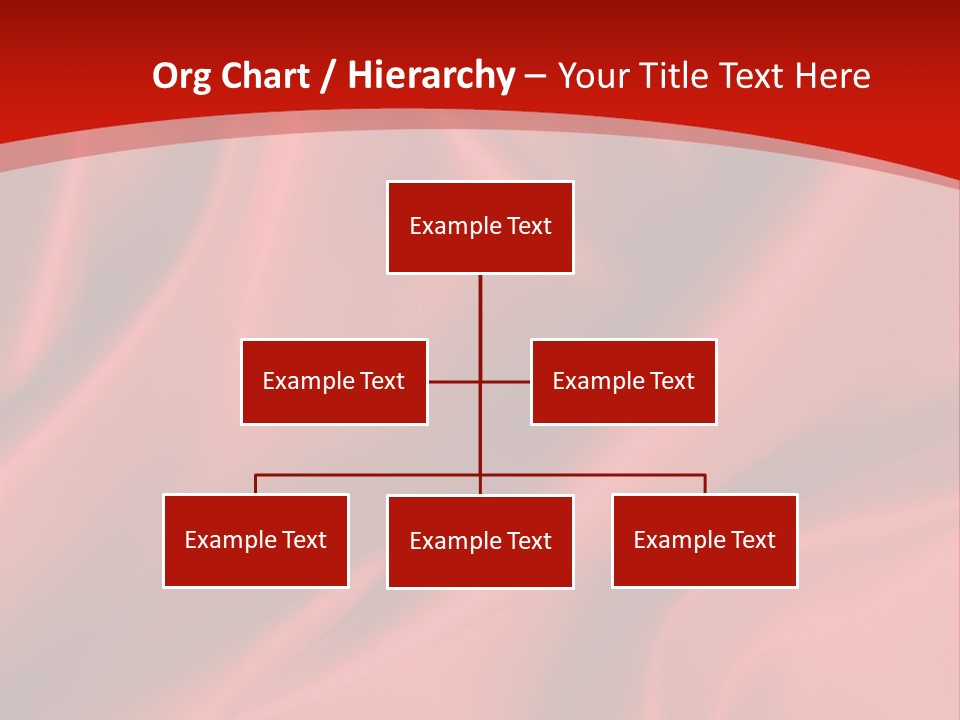 Org Chart / Hierarchy – Your Title Text Here

Example Text

Example Text

Example Text

Example Text

Example Text

Example Text